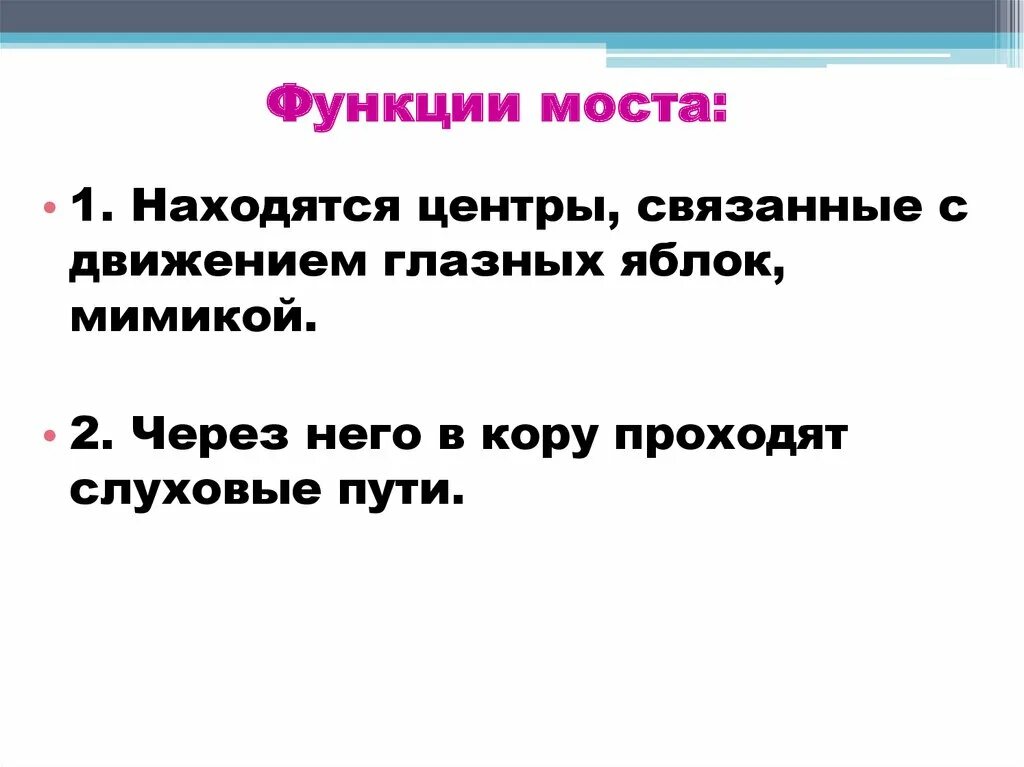 Функции моста:

• 1. Находятся центры, связанные с движением глазных яблок, мимикой.

• 2. Через него в кору проходят слуховые пути.